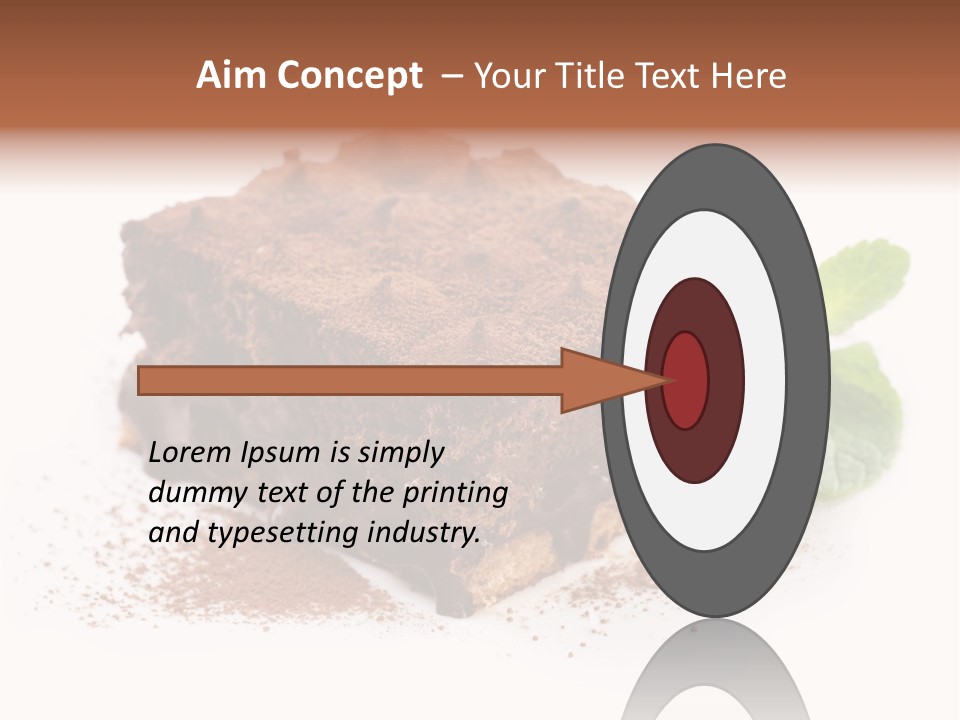 Aim Concept – Your Title Text Here

Lorem Ipsum is simply dummy text of the printing and typesetting industry.